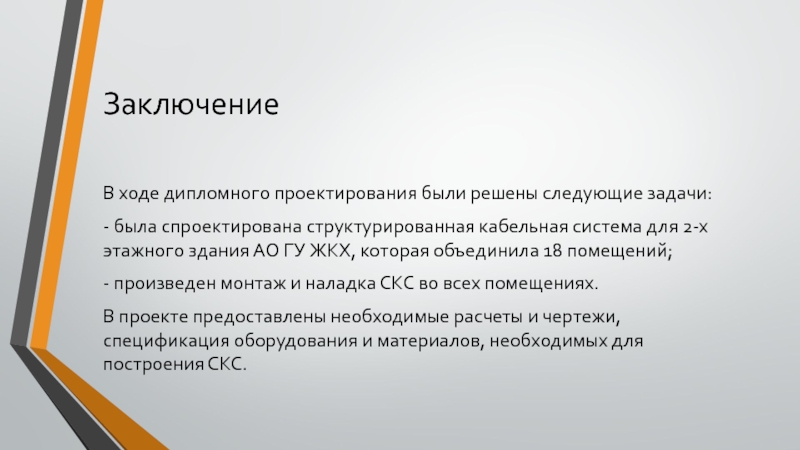 Заключение

В ходе дипломного проектирования были решены следующие задачи:

- была спроектирована структурированная кабельная система для 2-х этажного здания АО ГУ ЖКХ, которая объединила 18 помещений;

- произведен монтаж и наладка СКС во всех помещениях.

В проекте предоставлены необходимые расчеты и чертежи, спецификация оборудования и материалов, необходимых для построения СКС.